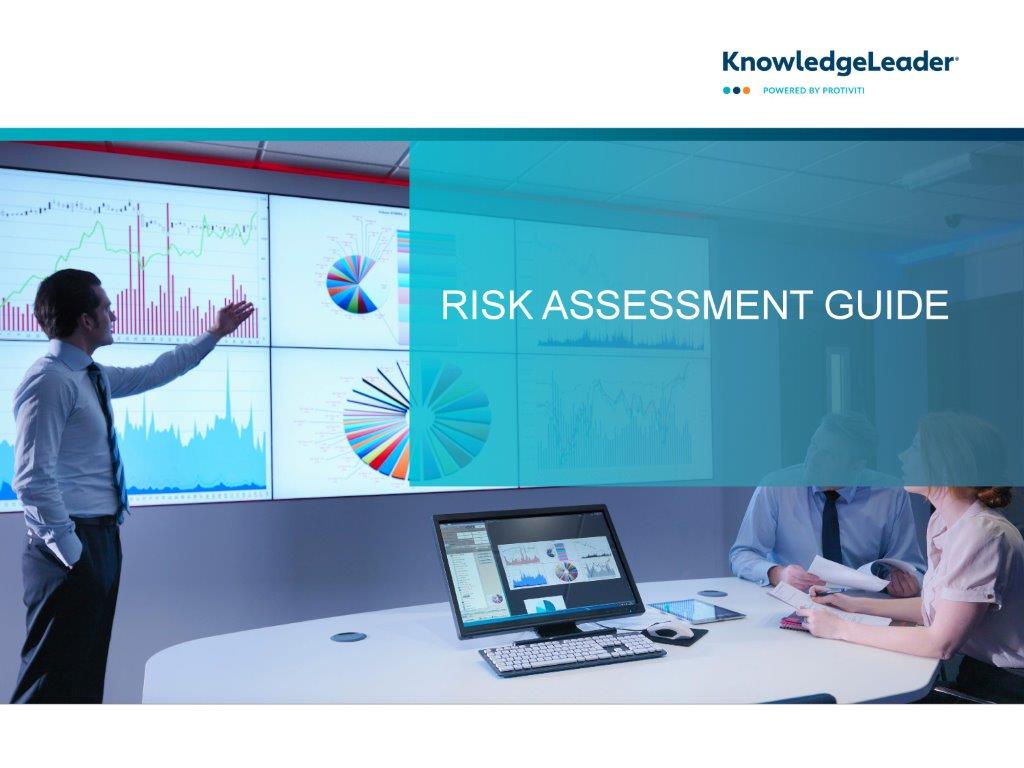 KnowledgeLeader®
POWERED BY PROTIVITI

RISK ASSESSMENT GUIDE